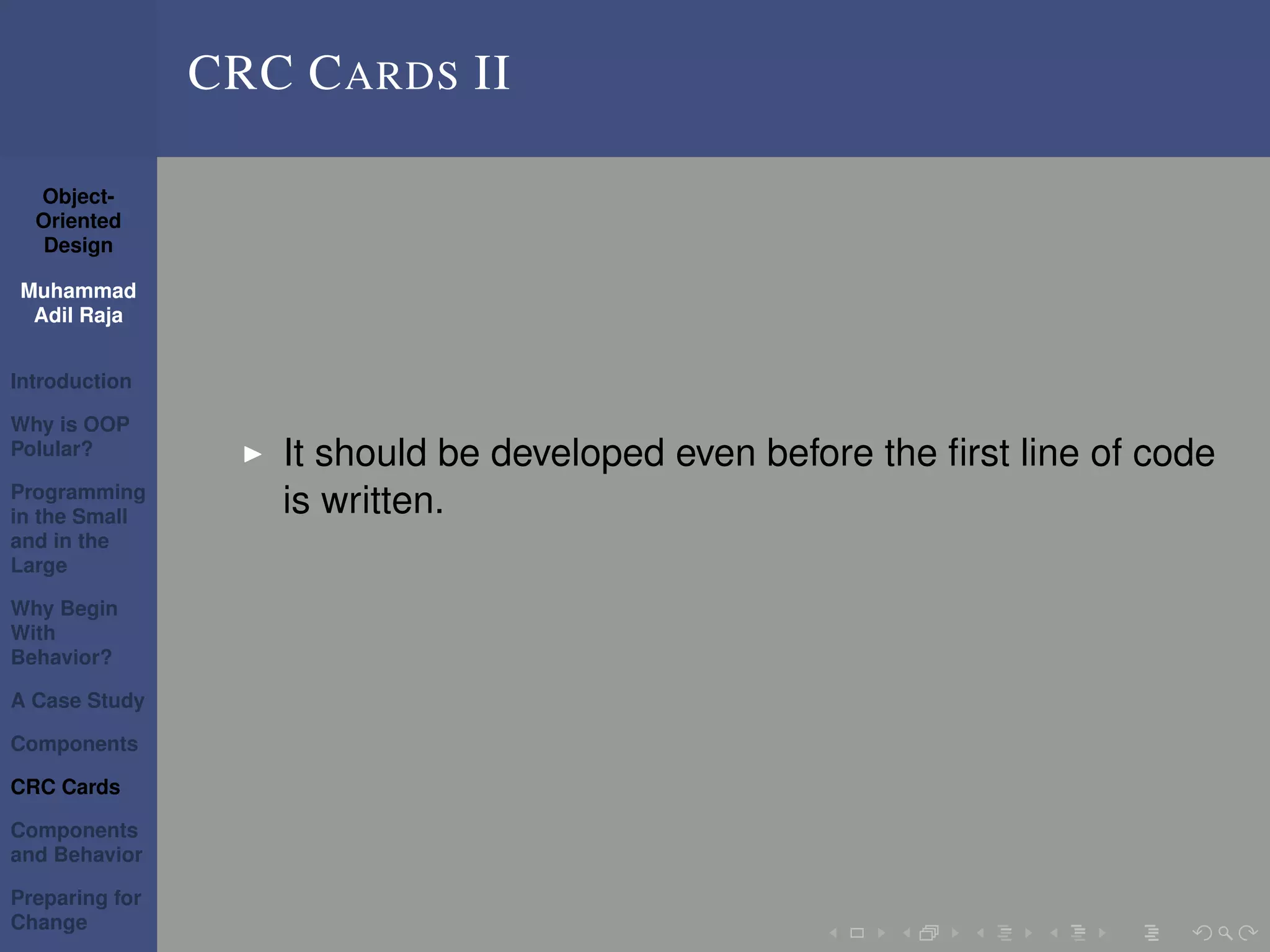 CRC CARDS II

Object-Oriented Design

Muhammad Adil Raja

Introduction

Why is OOP Polular?

Programming in the Small and in the Large

Why Begin With Behavior?

A Case Study

Components

CRC Cards

Components and Behavior

Preparing for Change

▶ It should be developed even before the first line of code is written.